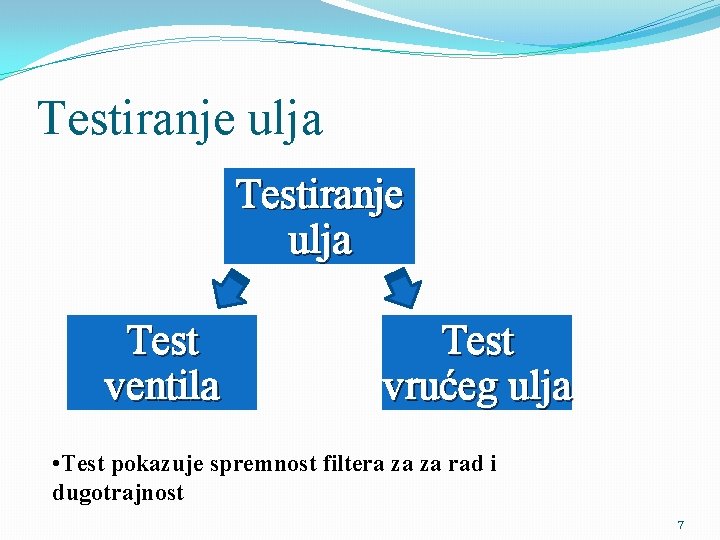 Testiranje ulja

Testiranje ulja

Test ventila

Test vrućeg ulja

•Test pokazuje spremnost filtera za za rad i dugotrajnost

7